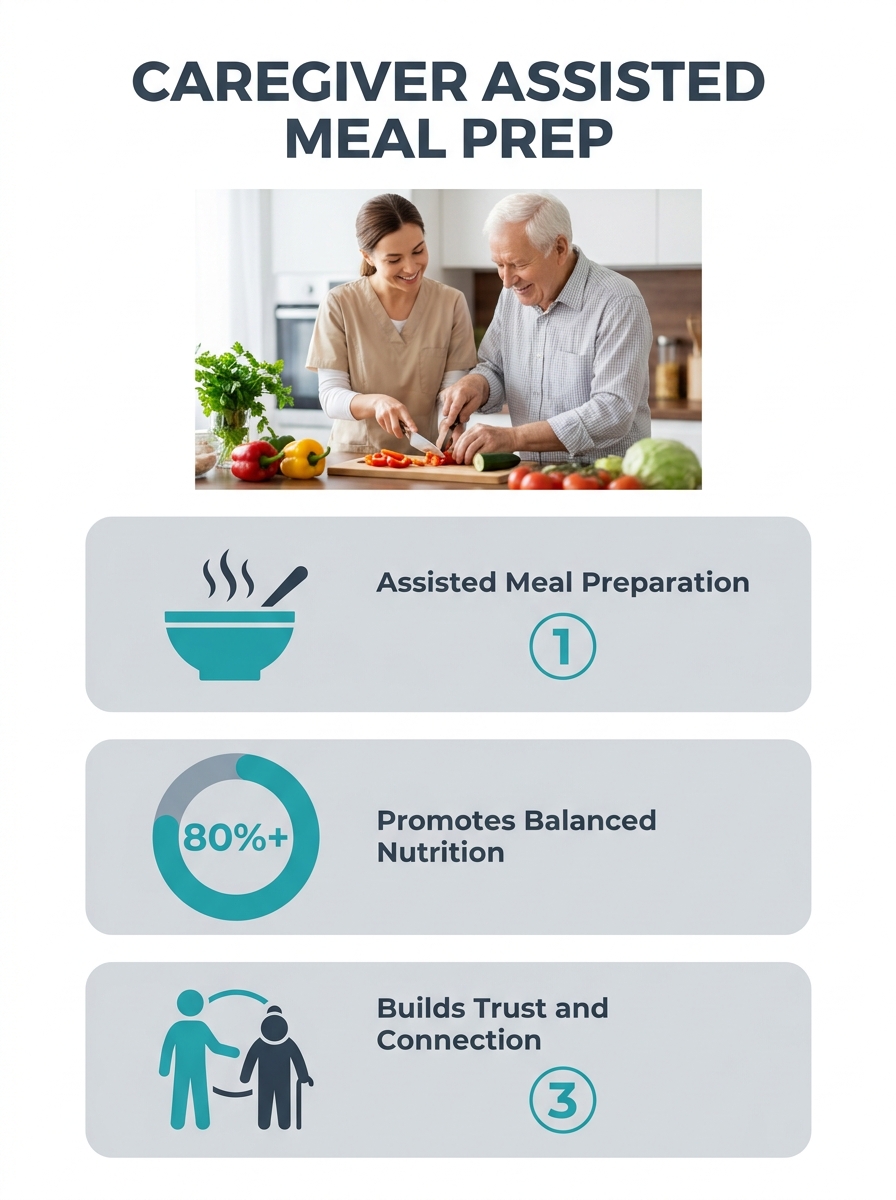 CAREGIVER ASSISTED MEAL PREP

Assisted Meal Preparation

1

80%+

Promotes Balanced Nutrition

Builds Trust and Connection

3